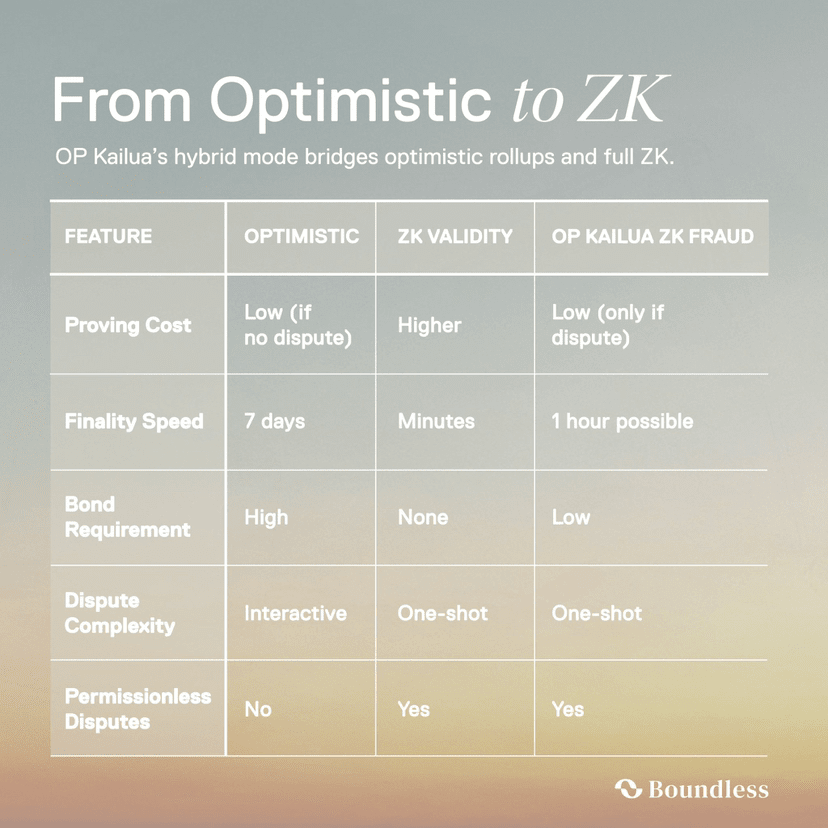 From Optimistic to ZK

OP Kailua's hybrid mode bridges optimistic rollups and full ZK.

| FEATURE | OPTIMISTIC | ZK VALIDITY | OP KAILUA ZK FRAUD |
|---|---|---|---|
| Proving Cost | Low (if no dispute) | Higher | Low (only if dispute) |
| Finality Speed | 7 days | Minutes | 1 hour possible |
| Bond Requirement | High | None | Low |
| Dispute Complexity | Interactive | One-shot | One-shot |
| Permissionless Disputes | No | Yes | Yes |

Boundless